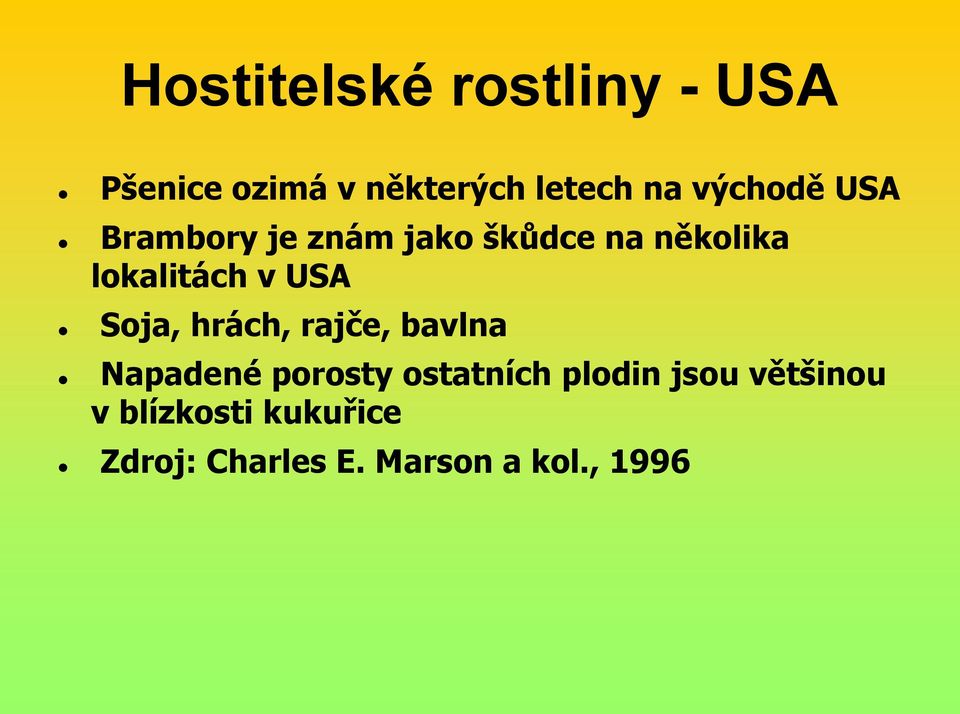 Hostitelské rostliny - USA

- Pšenice ozimá v některých letech na východě USA
- Brambory je znám jako škůdce na několika lokalitách v USA
- Soja, hrách, rajče, bavlna
- Napadené porosty ostatních plodin jsou většinou v blízkosti kukuřice
- Zdroj: Charles E. Marson a kol., 1996